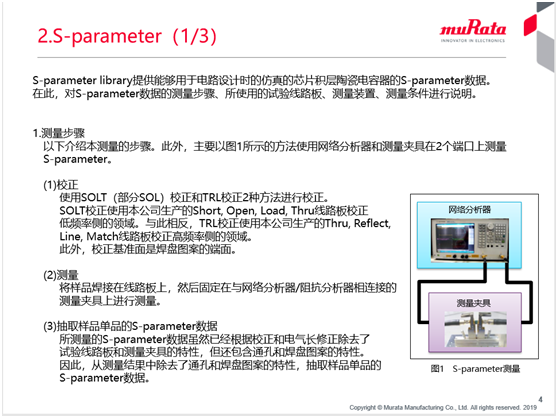 2.S-parameter（1/3）

muRata
INNOVATOR IN ELECTRONICS

S-parameter library提供能够用于电路设计时的仿真的芯片积层陶瓷电容器的S-parameter数据。
在此，对S-parameter数据的测量步骤、所使用的试验线路板、测量装置、测量条件进行说明。

1.测量步骤
以下介绍本测量的步骤。此外，主要以图1所示的方法使用网络分析器和测量夹具在2个端口上测量S-parameter。

(1)校正
使用SOLT（部分SOL）校正和TRL校正2种方法进行校正。
SOLT校正使用本公司生产的Short, Open, Load, Thru线路板校正低频率侧的领域。与此相反，TRL校正使用本公司生产的Thru, Reflect, Line, Match线路板校正高频率侧的领域。
此外，校正基准面是焊盘图案的端面。

(2)测量
将样品焊接在线路板上，然后固定在与网络分析器/阻抗分析器相连接的测量夹具上进行测量。

(3)抽取样品单品的S-parameter数据
所测量的S-parameter数据虽然已经根据校正和电气长修正除去了试验线路板和测量夹具的特性，但还包含通孔和焊盘图案的特性。
因此，从测量结果中除去了通孔和焊盘图案的特性，抽取样品单品的S-parameter数据。

网络分析器

测量夹具

图1　S-parameter测量

4
Copyright © Murata Manufacturing Co., Ltd. All rights reserved. 2019